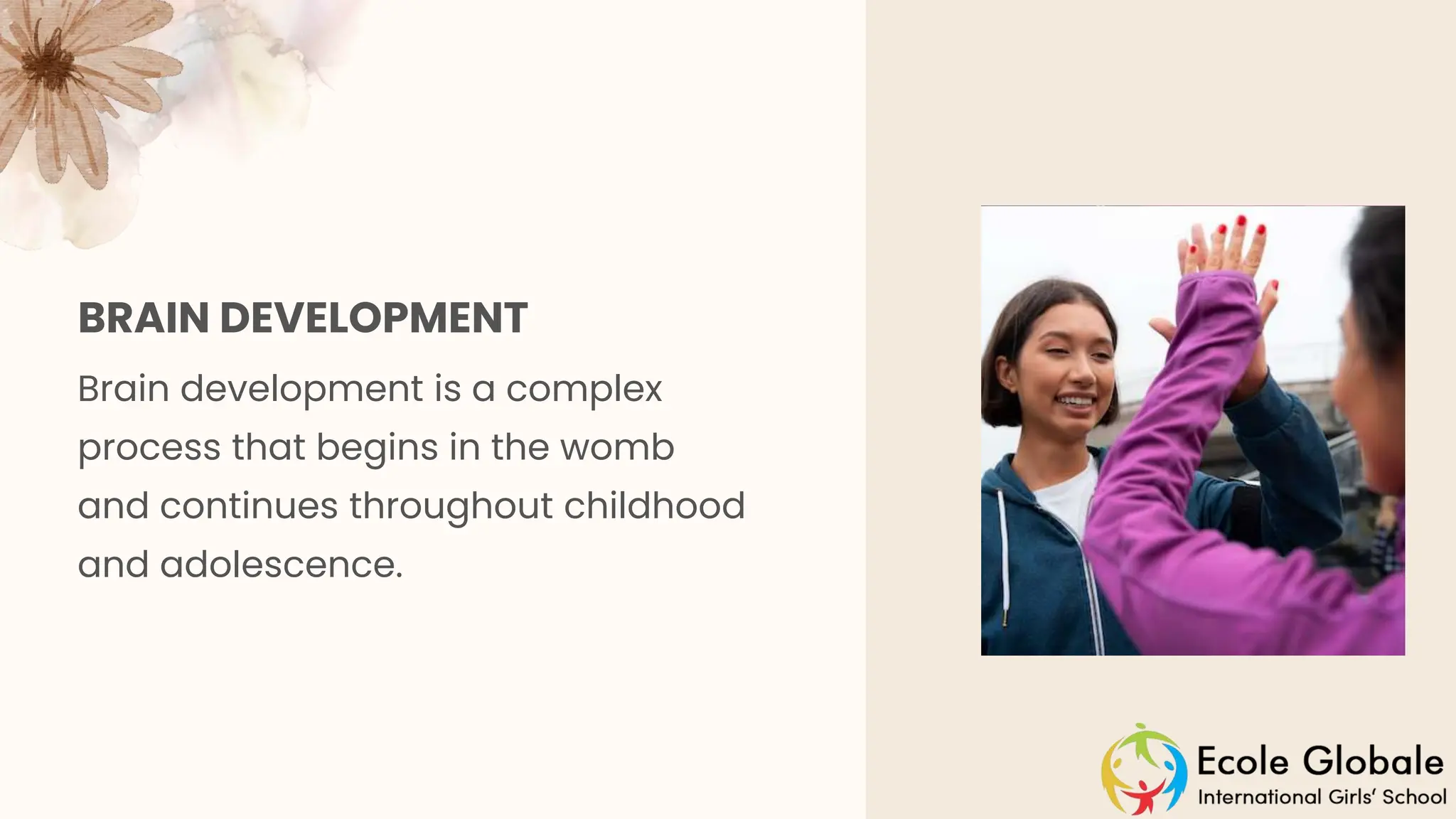 BRAIN DEVELOPMENT

Brain development is a complex process that begins in the womb and continues throughout childhood and adolescence.

Ecole Globale
International Girls' School